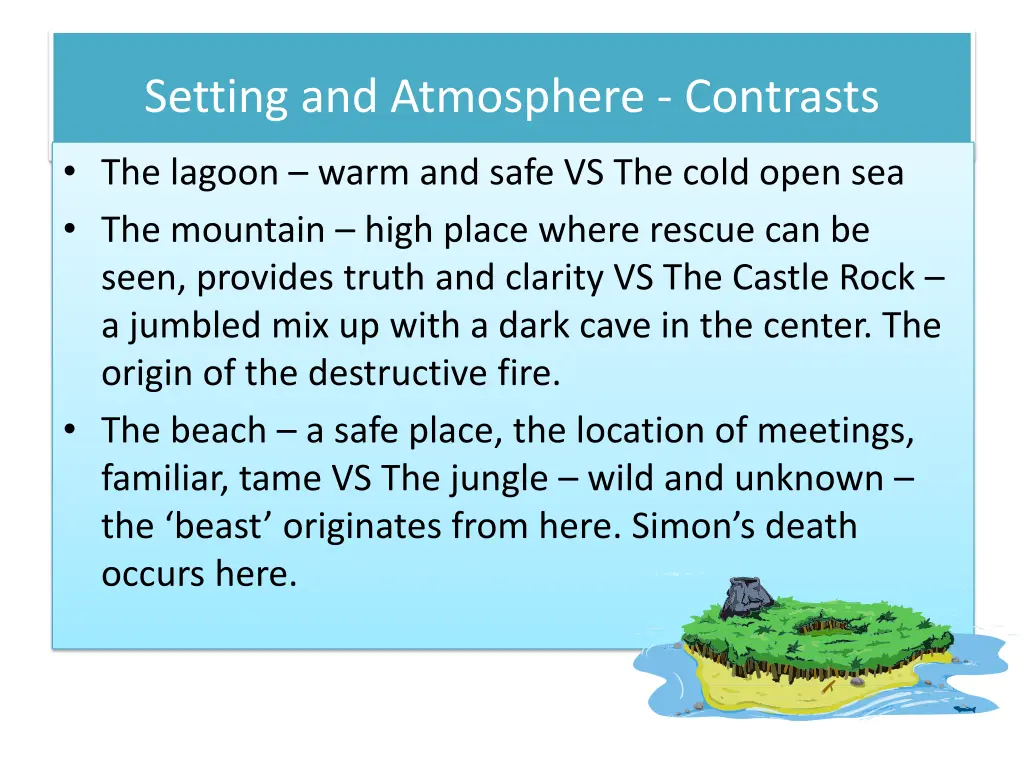 Setting and Atmosphere - Contrasts

• The lagoon – warm and safe VS The cold open sea
• The mountain – high place where rescue can be seen, provides truth and clarity VS The Castle Rock – a jumbled mix up with a dark cave in the center. The origin of the destructive fire.
• The beach – a safe place, the location of meetings, familiar, tame VS The jungle – wild and unknown – the ‘beast’ originates from here. Simon’s death occurs here.